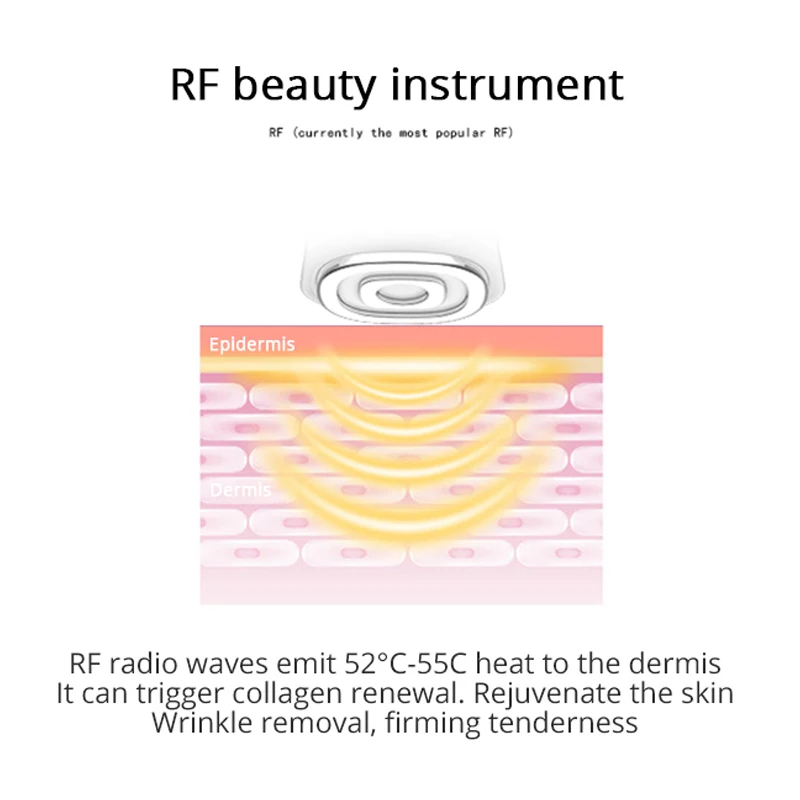 RF beauty instrument

RF (currently the most popular RF)

Epidermis

Dermis

RF radio waves emit 52°C-55C heat to the dermis
It can trigger collagen renewal. Rejuvenate the skin
Wrinkle removal, firming tenderness